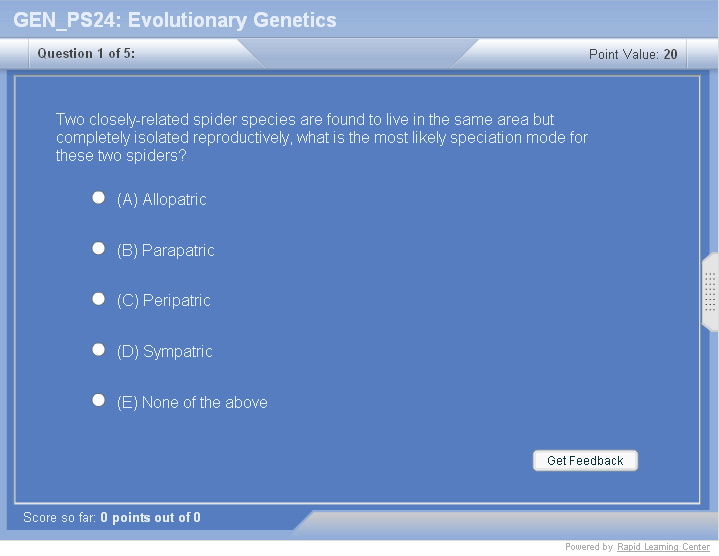 GEN_PS24: Evolutionary Genetics

Question 1 of 5:

Point Value: 20

Two closely-related spider species are found to live in the same area but completely isolated reproductively, what is the most likely speciation mode for these two spiders?

(A) Allopatric

(B) Parapatric

(C) Peripatric

(D) Sympatric

(E) None of the above

Get Feedback

Score so far: 0 points out of 0

Powered by Rapid Learning Center